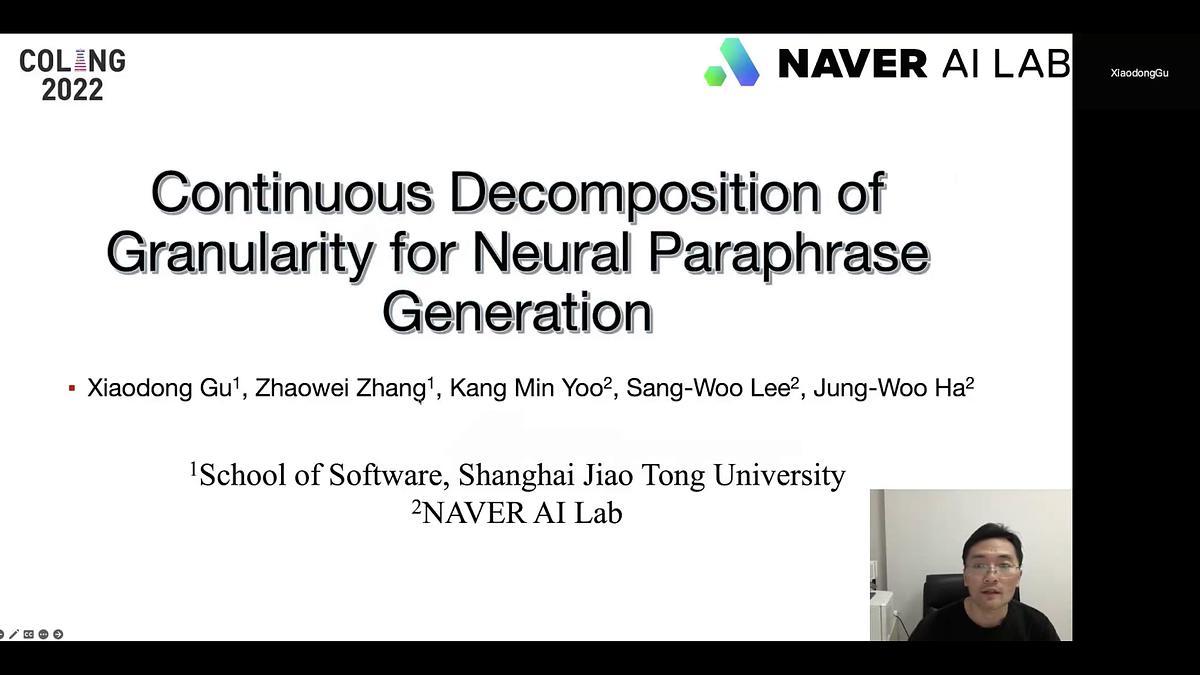 COLING 2022

NAVER AI LAB

XiaodongGu

Continuous Decomposition of Granularity for Neural Paraphrase Generation

▪ Xiaodong Gu$^1$, Zhaowei Zhang$^1$, Kang Min Yoo$^2$, Sang-Woo Lee$^2$, Jung-Woo Ha$^2$

$^1$School of Software, Shanghai Jiao Tong University
$^2$NAVER AI Lab